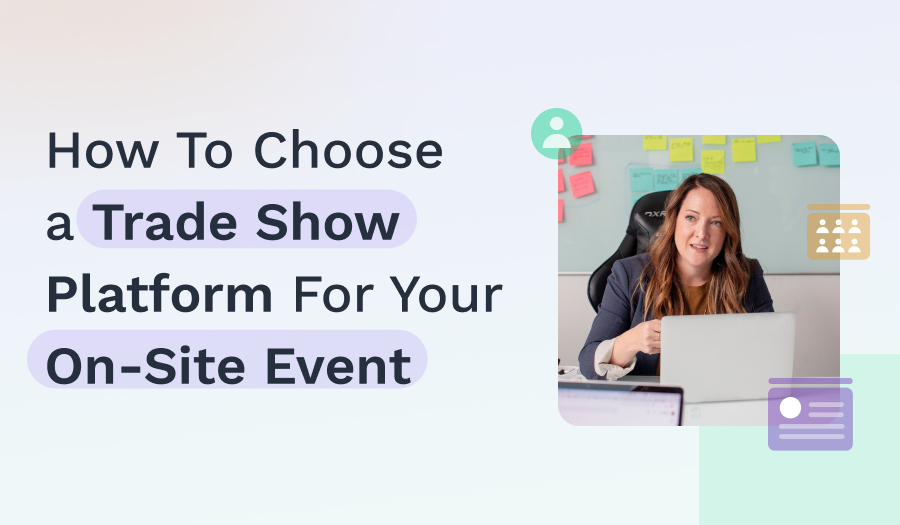 How To Choose a Trade Show Platform For Your On-Site Event